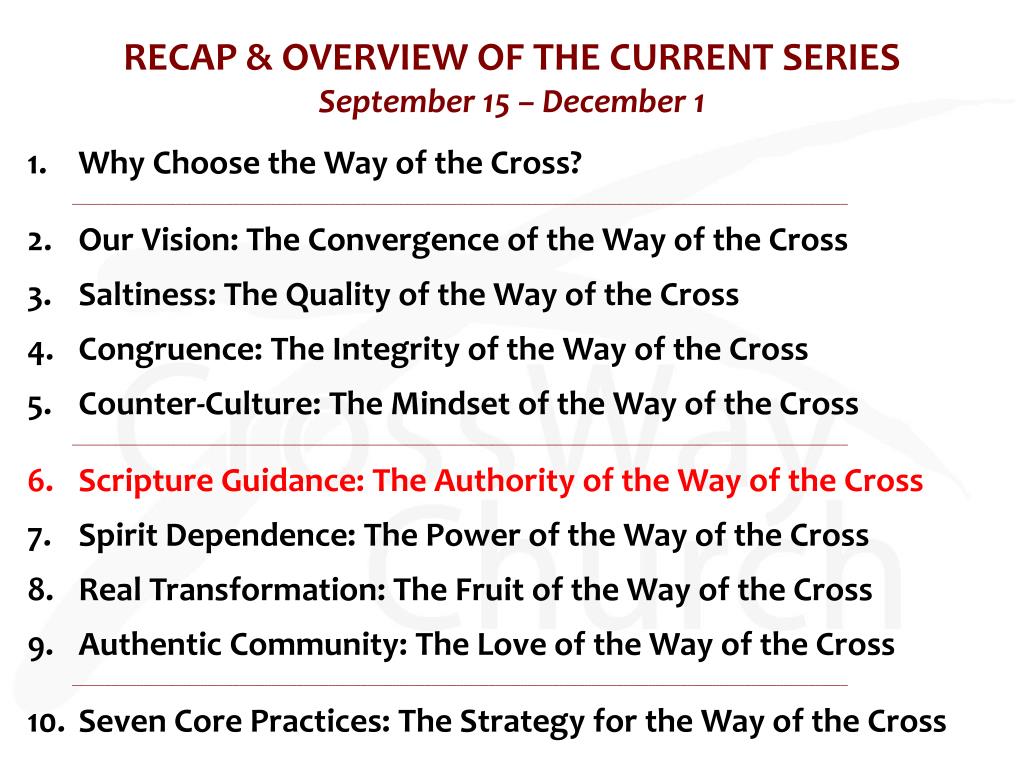 RECAP & OVERVIEW OF THE CURRENT SERIES
September 15 – December 1

1. Why Choose the Way of the Cross?

2. Our Vision: The Convergence of the Way of the Cross
3. Saltiness: The Quality of the Way of the Cross
4. Congruence: The Integrity of the Way of the Cross
5. Counter-Culture: The Mindset of the Way of the Cross

6. Scripture Guidance: The Authority of the Way of the Cross
7. Spirit Dependence: The Power of the Way of the Cross
8. Real Transformation: The Fruit of the Way of the Cross
9. Authentic Community: The Love of the Way of the Cross

10. Seven Core Practices: The Strategy for the Way of the Cross

CrossWay church